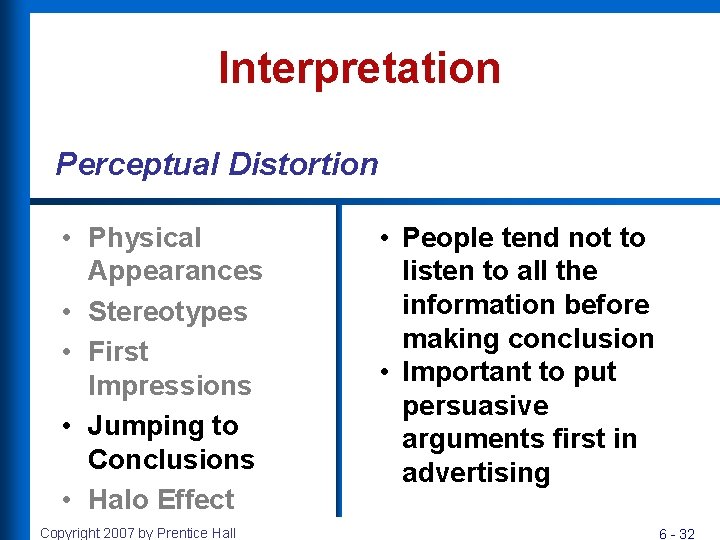 Interpretation

Perceptual Distortion

• Physical Appearances
• Stereotypes
• First Impressions
• Jumping to Conclusions
• Halo Effect

• People tend not to listen to all the information before making conclusion
• Important to put persuasive arguments first in advertising

Copyright 2007 by Prentice Hall

6 - 32